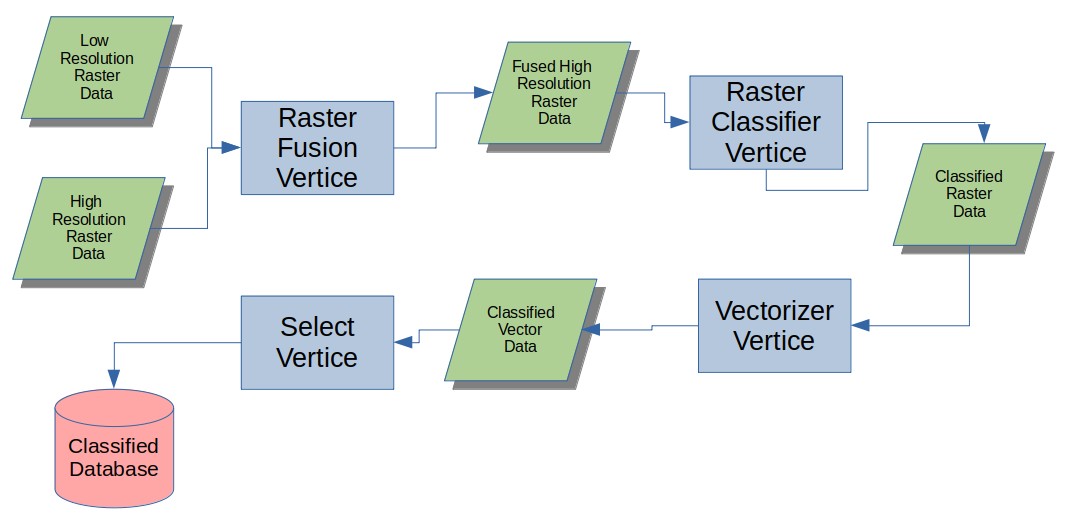 Low Resolution Raster Data

High Resolution Raster Data

Raster Fusion Vertice

Fused High Resolution Raster Data

Raster Classifier Vertice

Classified Raster Data

Vectorizer Vertice

Classified Vector Data

Select Vertice

Classified Database